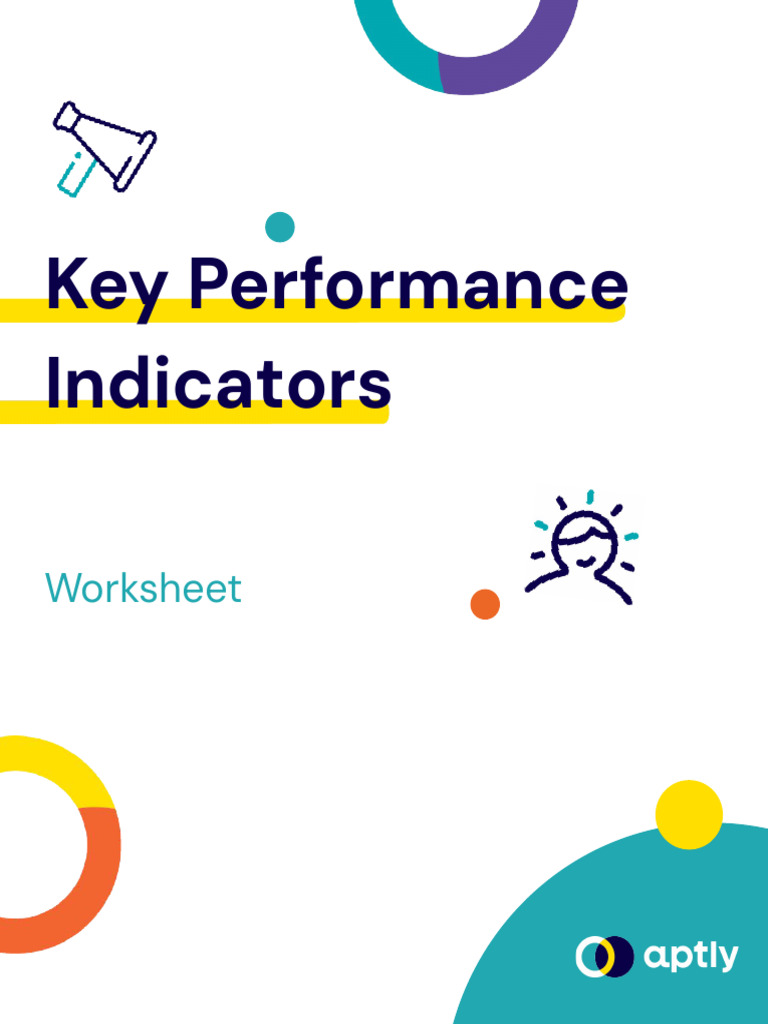 Key Performance Indicators

Worksheet

aptly